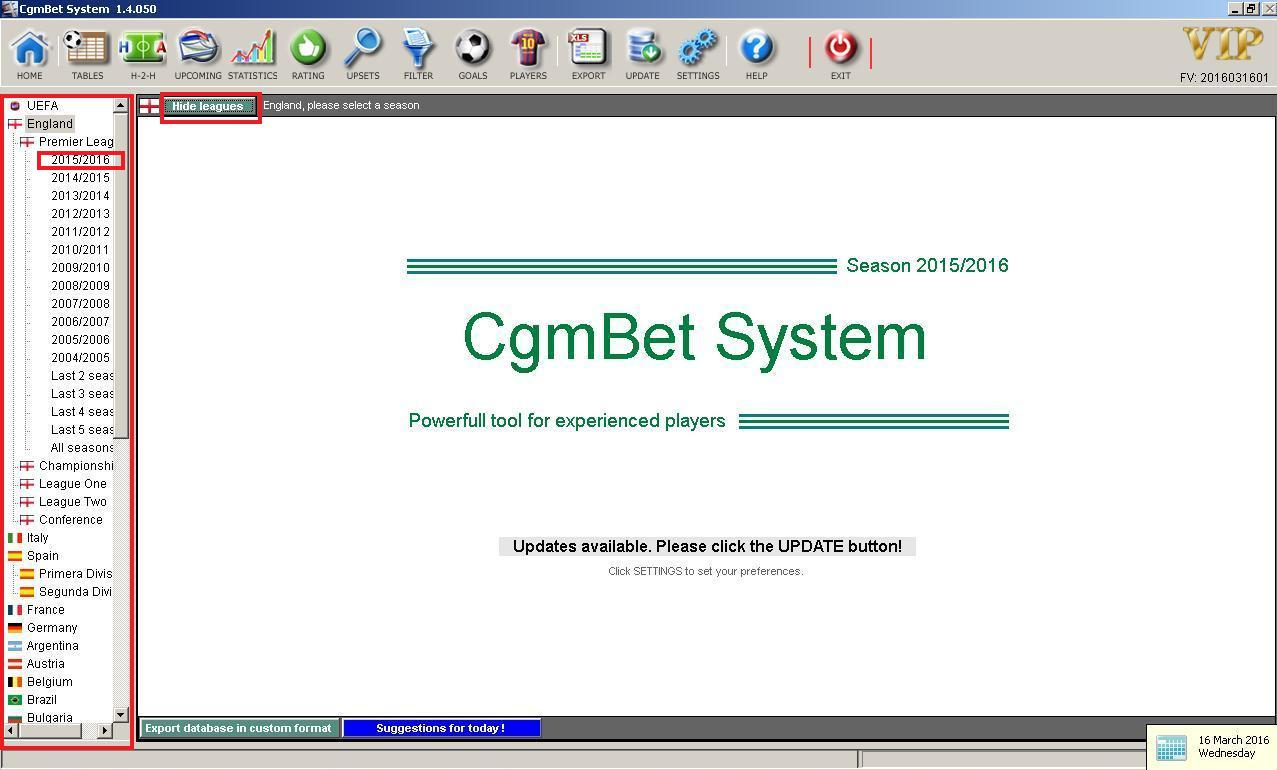 CgmBet System 1.4.050

HOME TABLES H-2-H UPCOMING STATISTICS RATING UPSETS FILTER GOALS PLAYERS EXPORT UPDATE SETTINGS HELP EXIT

VIP
FV: 2016031601

UEFA
England
Premier Leag
2015/2016
2014/2015
2013/2014
2012/2013
2011/2012
2010/2011
2009/2010
2008/2009
2007/2008
2006/2007
2005/2006
2004/2005
Last 2 seas
Last 3 seas
Last 4 seas
Last 5 seas
All seasons
Championshi
League One
League Two
Conference
Italy
Spain
Primera Divis
Segunda Divi
France
Germany
Argentina
Austria
Belgium
Brazil
Bulgaria

Hide leagues England, please select a season

Season 2015/2016

CgmBet System

Powerfull tool for experienced players

Updates available. Please click the UPDATE button!

Click SETTINGS to set your preferences.

Export database in custom format Suggestions for today !

16 March 2016
Wednesday